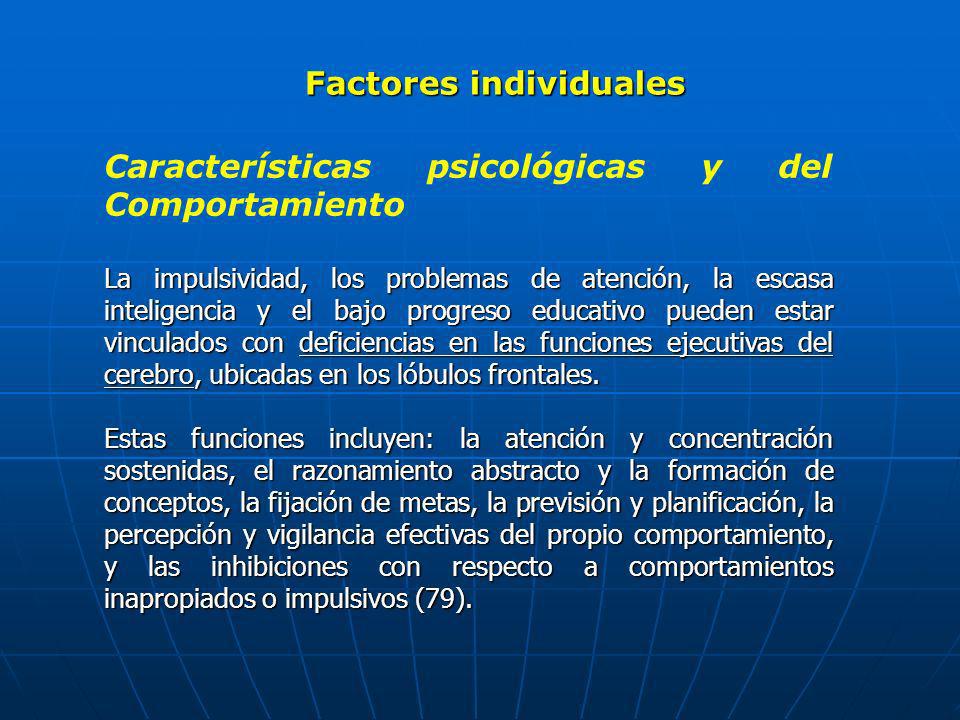 Factores individuales

Características psicológicas y del Comportamiento

La impulsividad, los problemas de atención, la escasa inteligencia y el bajo progreso educativo pueden estar vinculados con deficiencias en las funciones ejecutivas del cerebro, ubicadas en los lóbulos frontales.

Estas funciones incluyen: la atención y concentración sostenidas, el razonamiento abstracto y la formación de conceptos, la fijación de metas, la previsión y planificación, la percepción y vigilancia efectivas del propio comportamiento, y las inhibiciones con respecto a comportamientos inapropiados o impulsivos (79).